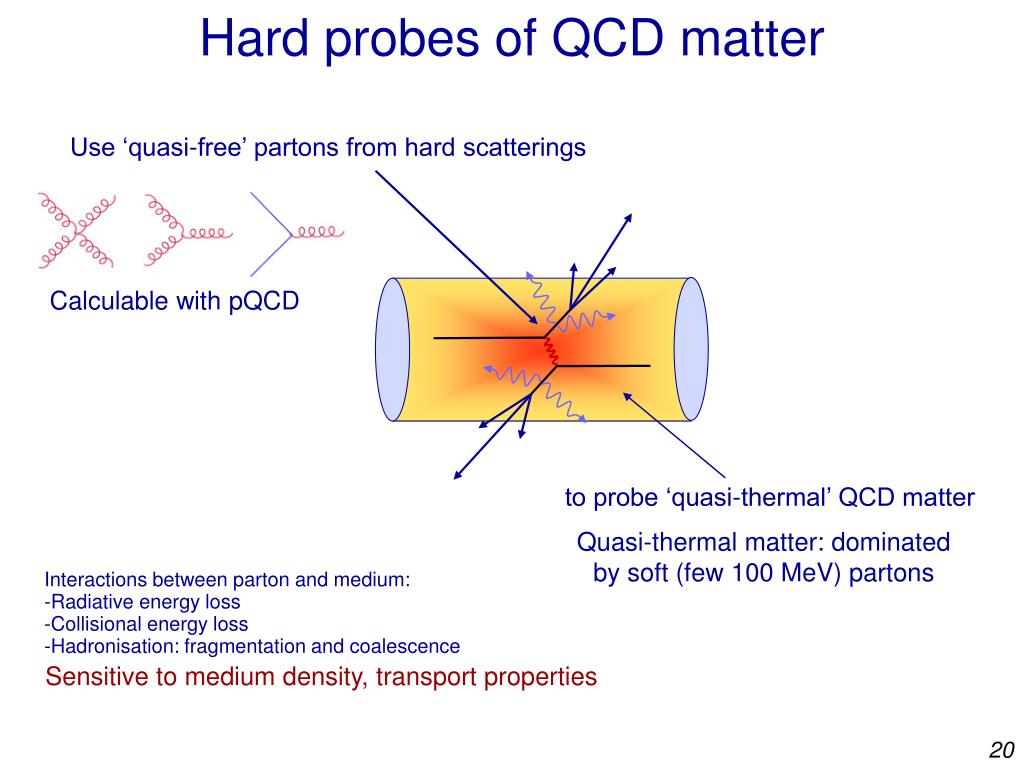 Hard probes of QCD matter

Use ‘quasi-free’ partons from hard scatterings

Calculable with pQCD

to probe ‘quasi-thermal’ QCD matter

Quasi-thermal matter: dominated by soft (few 100 MeV) partons

Interactions between parton and medium:
-Radiative energy loss
-Collisional energy loss
-Hadronisation: fragmentation and coalescence

Sensitive to medium density, transport properties

20